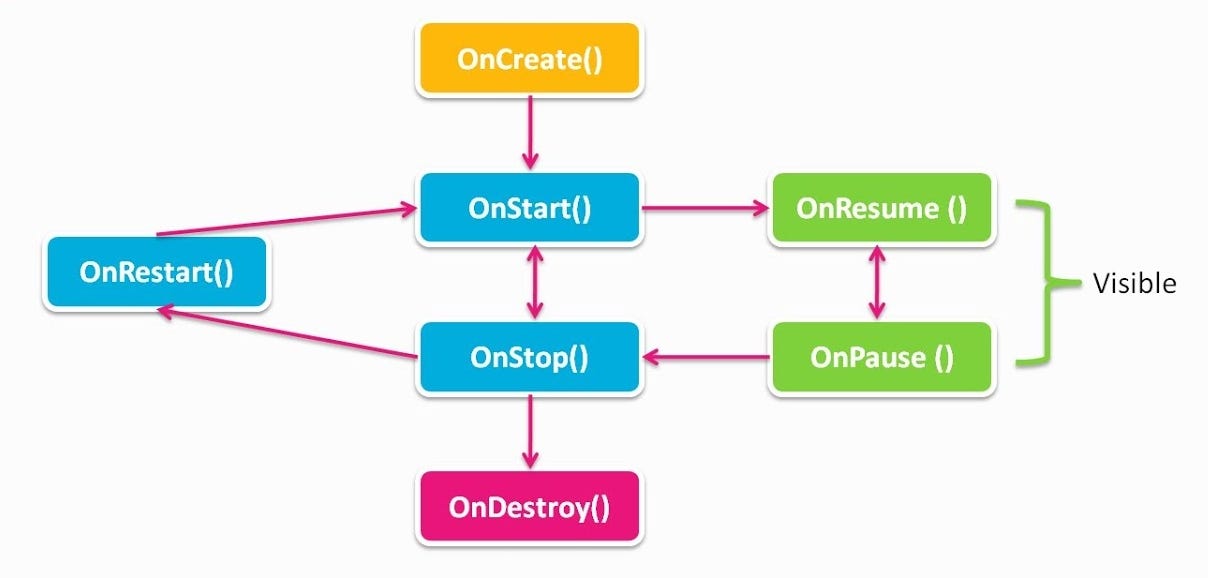 OnCreate()

OnStart()

OnResume ()

OnRestart()

Visible

OnStop()

OnPause ()

OnDestroy()